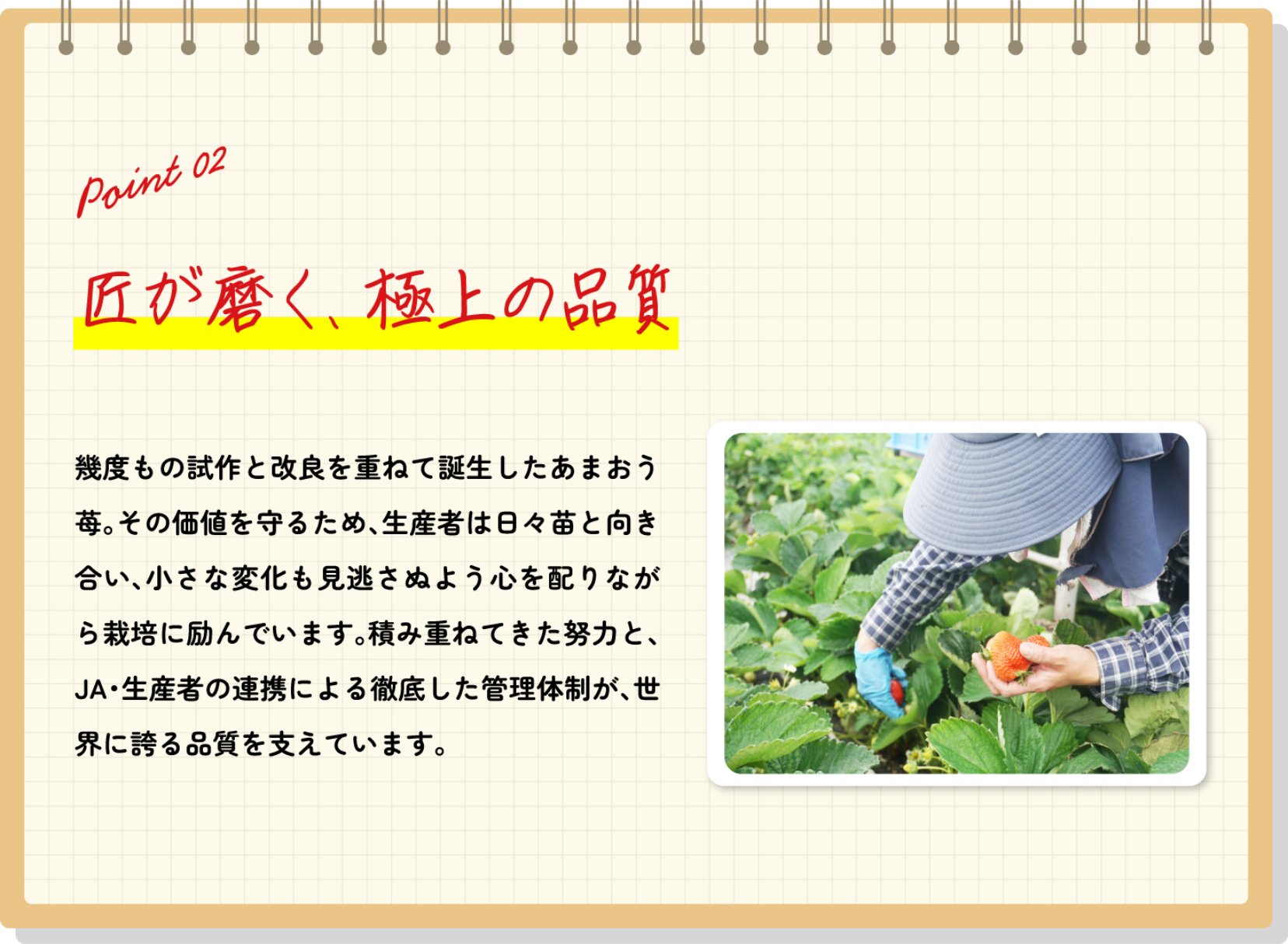 Point 02

匠が磨く、極上の品質

幾度もの試作と改良を重ねて誕生したあまおう苺。その価値を守るため、生産者は日々苗と向き合い、小さな変化も見逃さぬよう心を配りながら栽培に励んでいます。積み重ねてきた努力と、JA・生産者の連携による徹底した管理体制が、世界に誇る品質を支えています。